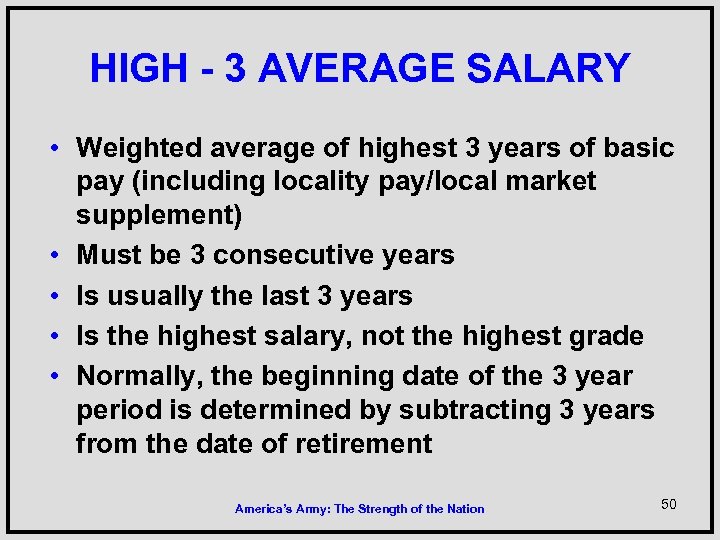 HIGH - 3 AVERAGE SALARY

• Weighted average of highest 3 years of basic pay (including locality pay/local market supplement)
• Must be 3 consecutive years
• Is usually the last 3 years
• Is the highest salary, not the highest grade
• Normally, the beginning date of the 3 year period is determined by subtracting 3 years from the date of retirement

America's Army: The Strength of the Nation

50